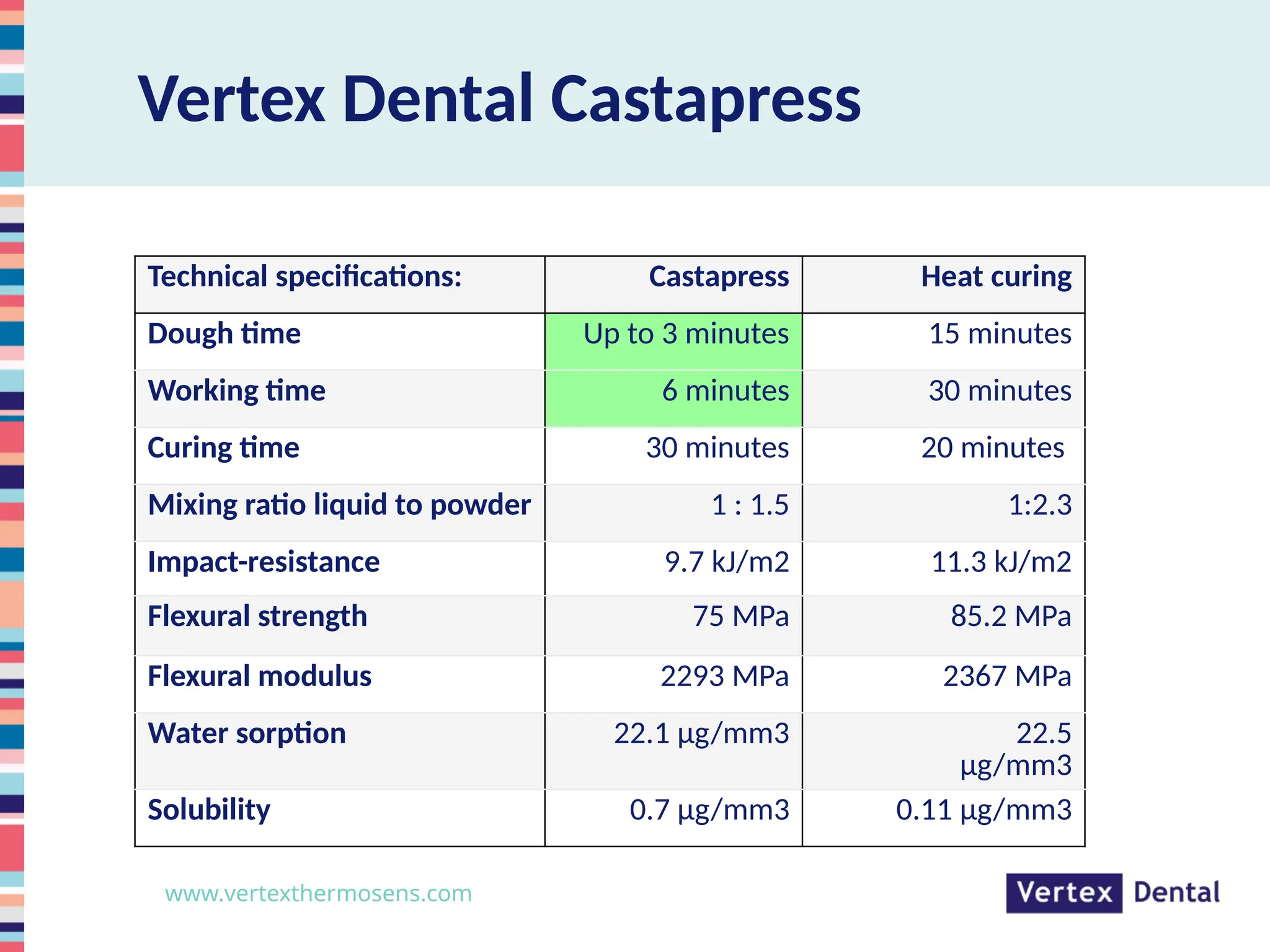 Vertex Dental Castapress

| Technical specifications: | Castapress | Heat curing |
|---|---|---|
| Dough time | Up to 3 minutes | 15 minutes |
| Working time | 6 minutes | 30 minutes |
| Curing time | 30 minutes | 20 minutes |
| Mixing ratio liquid to powder | 1 : 1.5 | 1:2.3 |
| Impact-resistance | 9.7 kJ/m2 | 11.3 kJ/m2 |
| Flexural strength | 75 MPa | 85.2 MPa |
| Flexural modulus | 2293 MPa | 2367 MPa |
| Water sorption | 22.1 µg/mm3 | 22.5 µg/mm3 |
| Solubility | 0.7 µg/mm3 | 0.11 µg/mm3 |

www.vertexthermosens.com

Vertex Dental